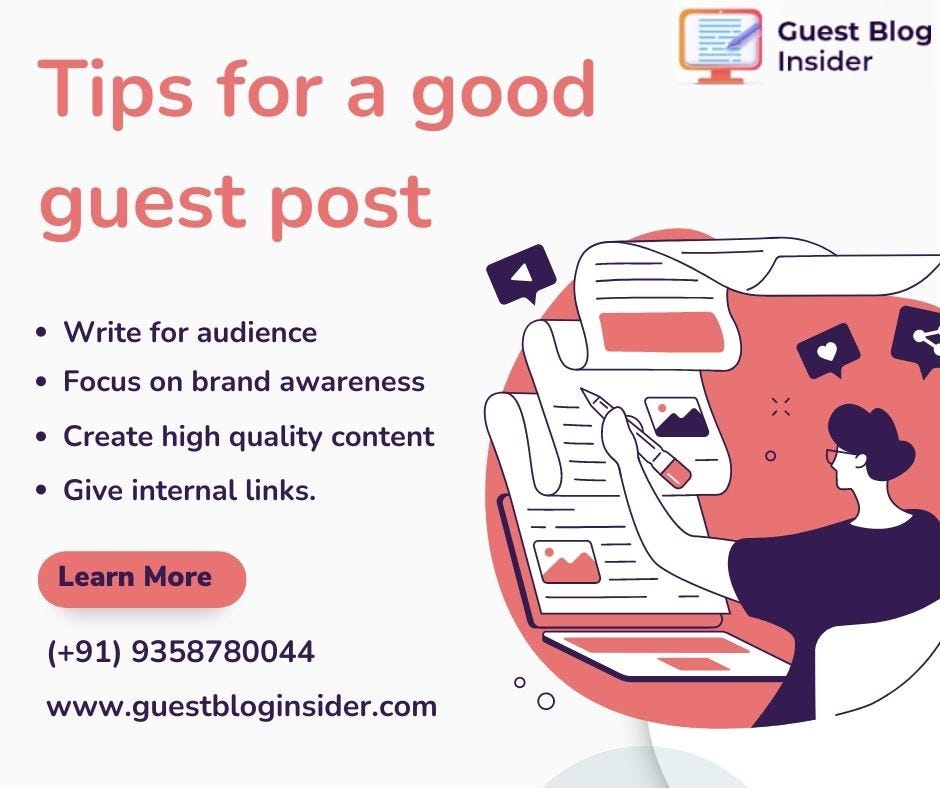 Guest Blog
Insider

Tips for a good guest post

• Write for audience
• Focus on brand awareness
• Create high quality content
• Give internal links.

Learn More

(+91) 9358780044

www.guestbloginsider.com